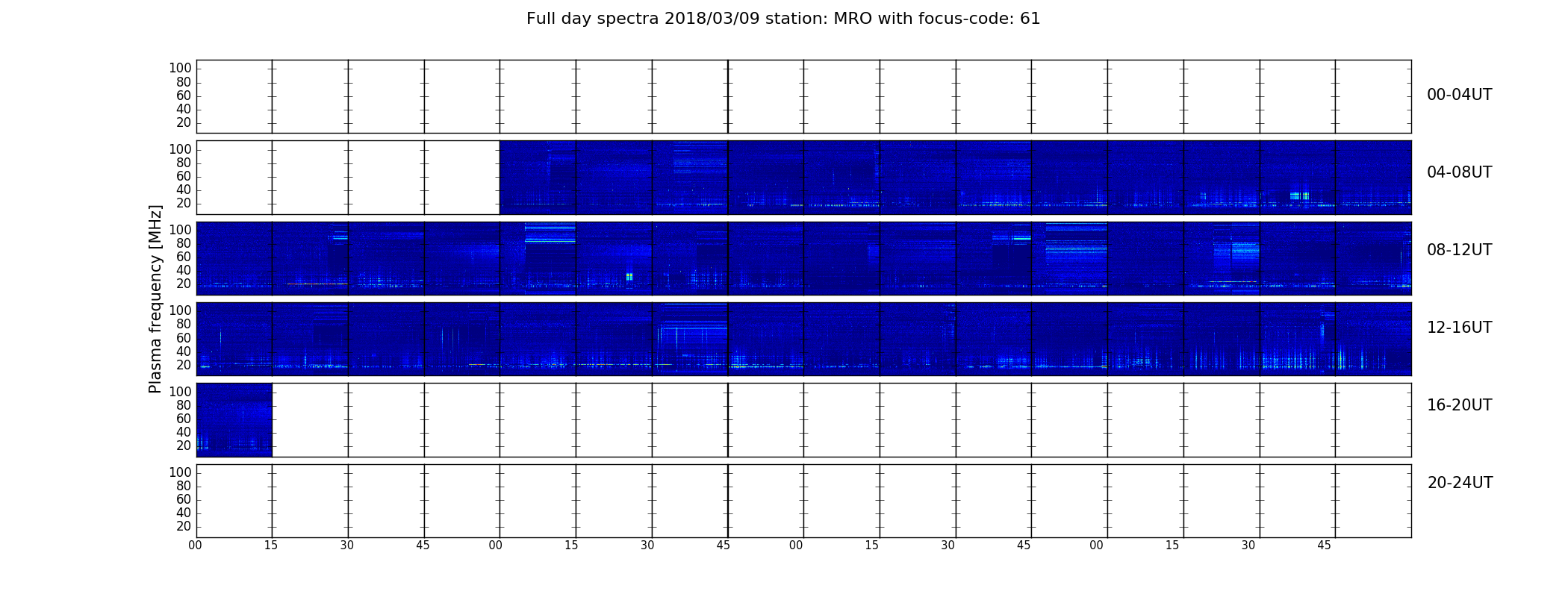 Full day spectra 2018/03/09 station: MRO with focus-code: 61

Plasma frequency [MHz]

100
80
60
40
20
00-04UT

100
80
60
40
20
04-08UT

100
80
60
40
20
08-12UT

100
80
60
40
20
12-16UT

100
80
60
40
20
16-20UT

100
80
60
40
20
20-24UT

00 15 30 45 00 15 30 45 00 15 30 45 00 15 30 45